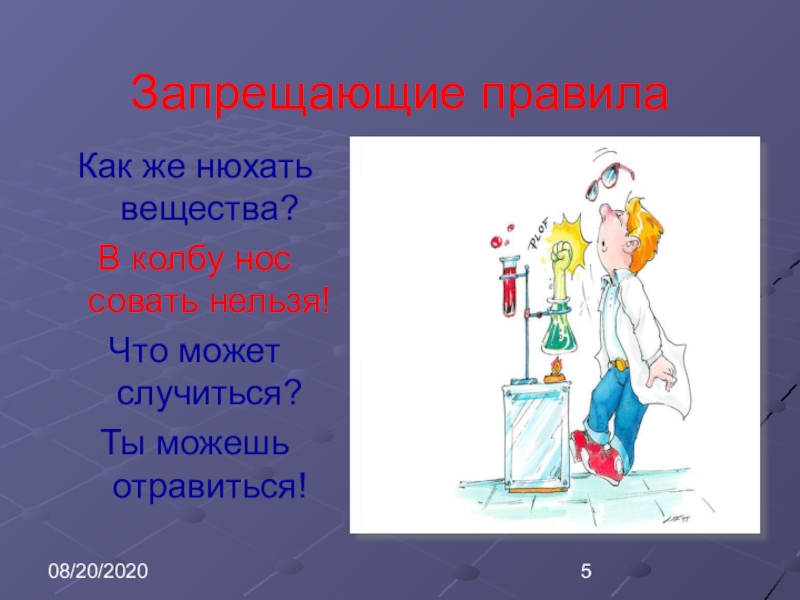 Запрещающие правила

Как же нюхать вещества?

В колбу нос совать нельзя!

Что может случиться?

Ты можешь отравиться!

PLOF

08/20/2020

5